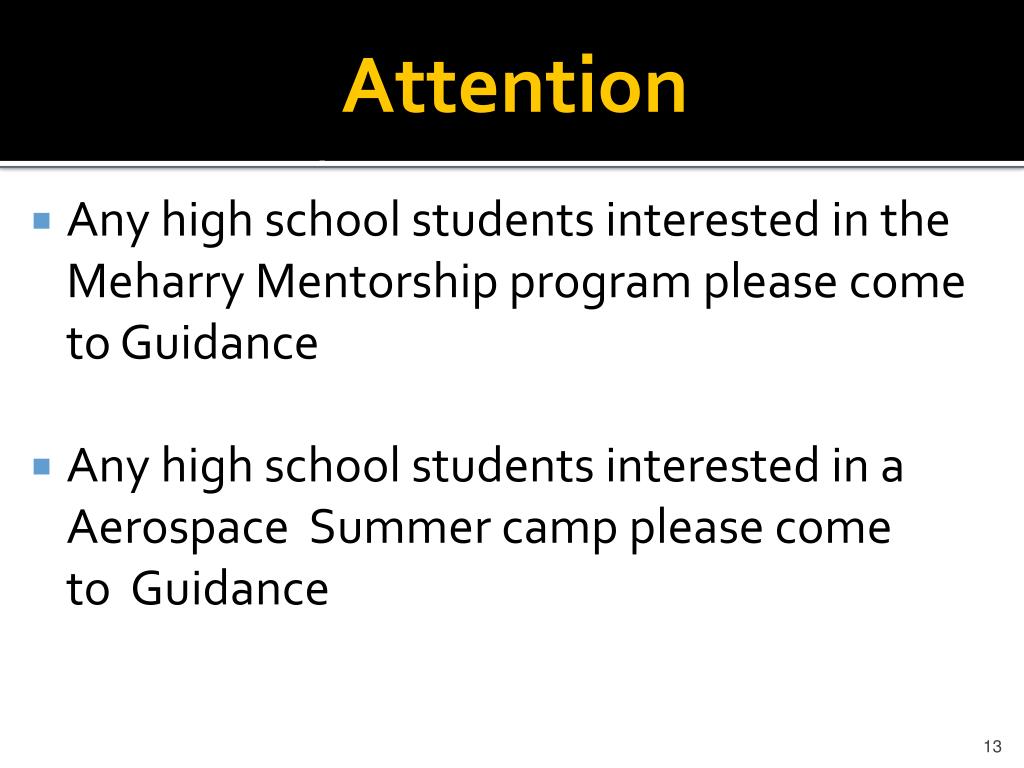 Attention

Any high school students interested in the Meharry Mentorship program please come to Guidance

Any high school students interested in a Aerospace Summer camp please come to Guidance

13